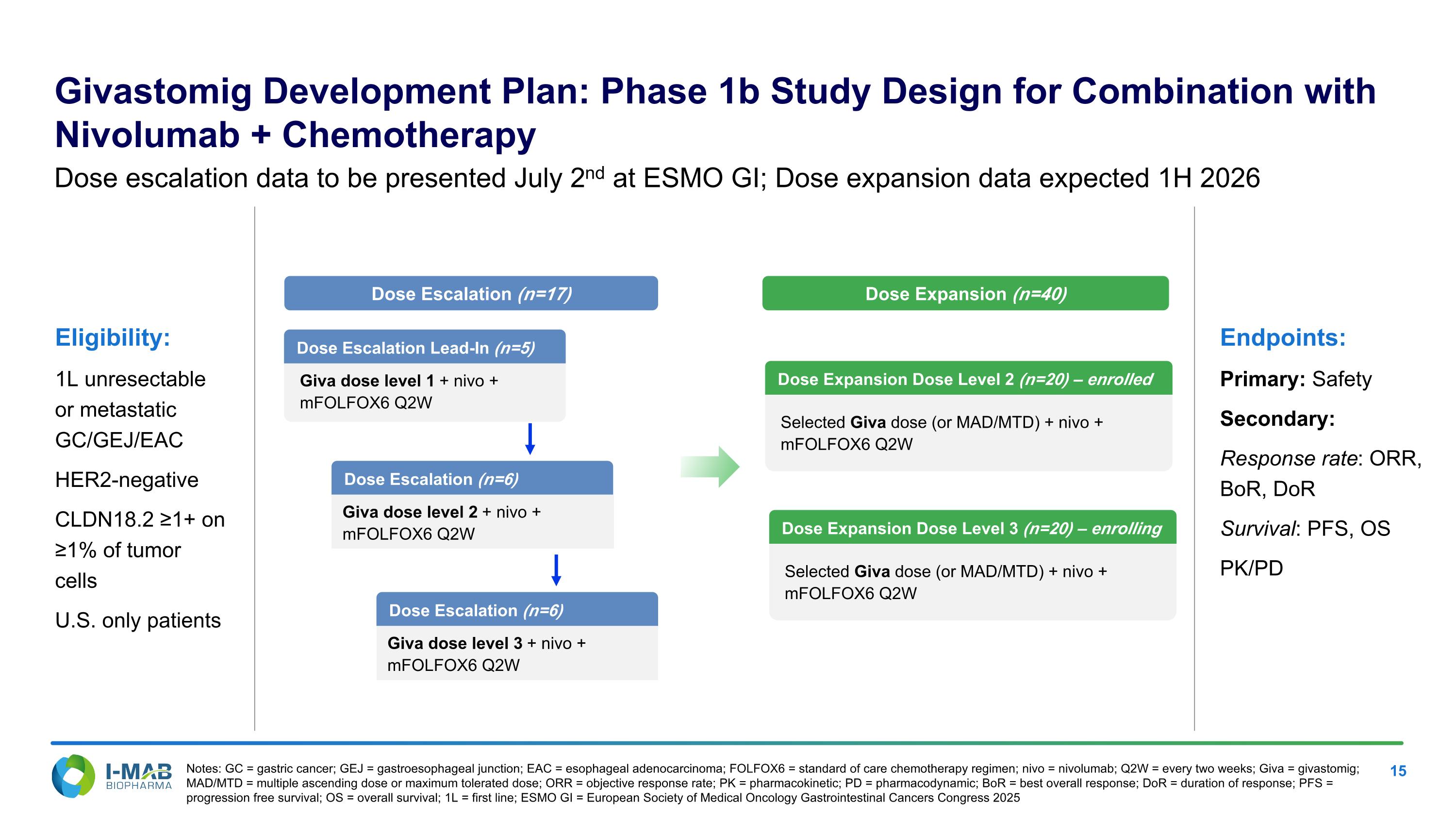 Givastomig Development Plan: Phase 1b Study Design for Combination with Nivolumab + Chemotherapy

Dose escalation data to be presented July 2$^{nd}$ at ESMO GI; Dose expansion data expected 1H 2026

Eligibility:

1L unresectable or metastatic GC/GEJ/EAC

HER2-negative

CLDN18.2 ≥1+ on ≥1% of tumor cells

U.S. only patients

Dose Escalation (n=17)

Dose Escalation Lead-In (n=5)

Giva dose level 1 + nivo + mFOLFOX6 Q2W

Dose Escalation (n=6)

Giva dose level 2 + nivo + mFOLFOX6 Q2W

Dose Escalation (n=6)

Giva dose level 3 + nivo + mFOLFOX6 Q2W

Dose Expansion (n=40)

Dose Expansion Dose Level 2 (n=20) – enrolled

Selected Giva dose (or MAD/MTD) + nivo + mFOLFOX6 Q2W

Dose Expansion Dose Level 3 (n=20) – enrolling

Selected Giva dose (or MAD/MTD) + nivo + mFOLFOX6 Q2W

Endpoints:

Primary: Safety

Secondary:

Response rate: ORR, BoR, DoR

Survival: PFS, OS

PK/PD

I-MAB BIOPHARMA

Notes: GC = gastric cancer; GEJ = gastroesophageal junction; EAC = esophageal adenocarcinoma; FOLFOX6 = standard of care chemotherapy regimen; nivo = nivolumab; Q2W = every two weeks; Giva = givastomig; MAD/MTD = multiple ascending dose or maximum tolerated dose; ORR = objective response rate; PK = pharmacokinetic; PD = pharmacodynamic; BoR = best overall response; DoR = duration of response; PFS = progression free survival; OS = overall survival; 1L = first line; ESMO GI = European Society of Medical Oncology Gastrointestinal Cancers Congress 2025

15